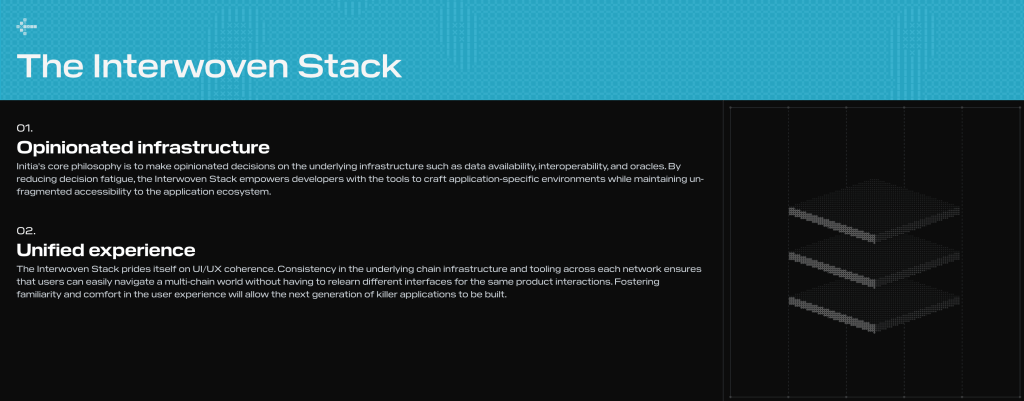 The Interwoven Stack

01.

Opinionated infrastructure

Initia's core philosophy is to make opinionated decisions on the underlying infrastructure such as data availability, interoperability, and oracles. By reducing decision fatigue, the Interwoven Stack empowers developers with the tools to craft application-specific environments while maintaining unfragmented accessibility to the application ecosystem.

02.

Unified experience

The Interwoven Stack prides itself on UI/UX coherence. Consistency in the underlying chain infrastructure and tooling across each network ensures that users can easily navigate a multi-chain world without having to relearn different interfaces for the same product interactions. Fostering familiarity and comfort in the user experience will allow the next generation of killer applications to be built.